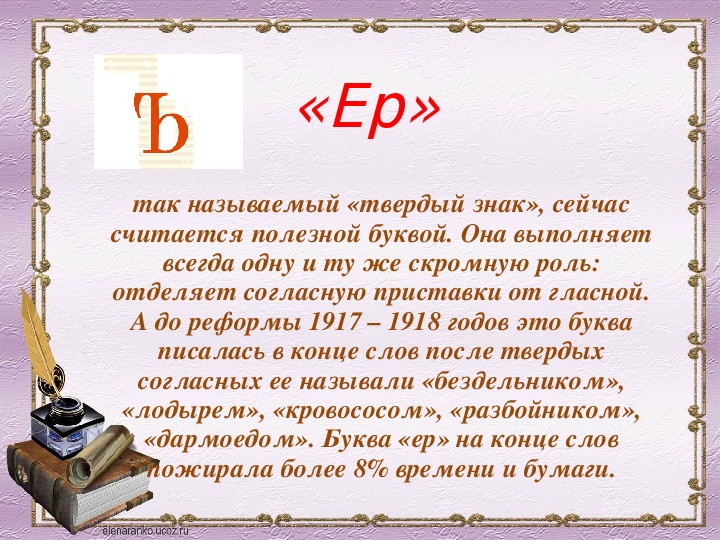 Ъ

«Ер»

так называемый «твердый знак», сейчас считается полезной буквой. Она выполняет всегда одну и ту же скромную роль: отделяет согласную приставки от гласной. А до реформы 1917 – 1918 годов это буква писалась в конце слов после твердых согласных ее называли «бездельником», «лодырем», «кровососом», «разбойником», «дармоедом». Буква «ер» на конце слов пожирала более 8% времени и бумаги.

elenaranko.ucoz.ru